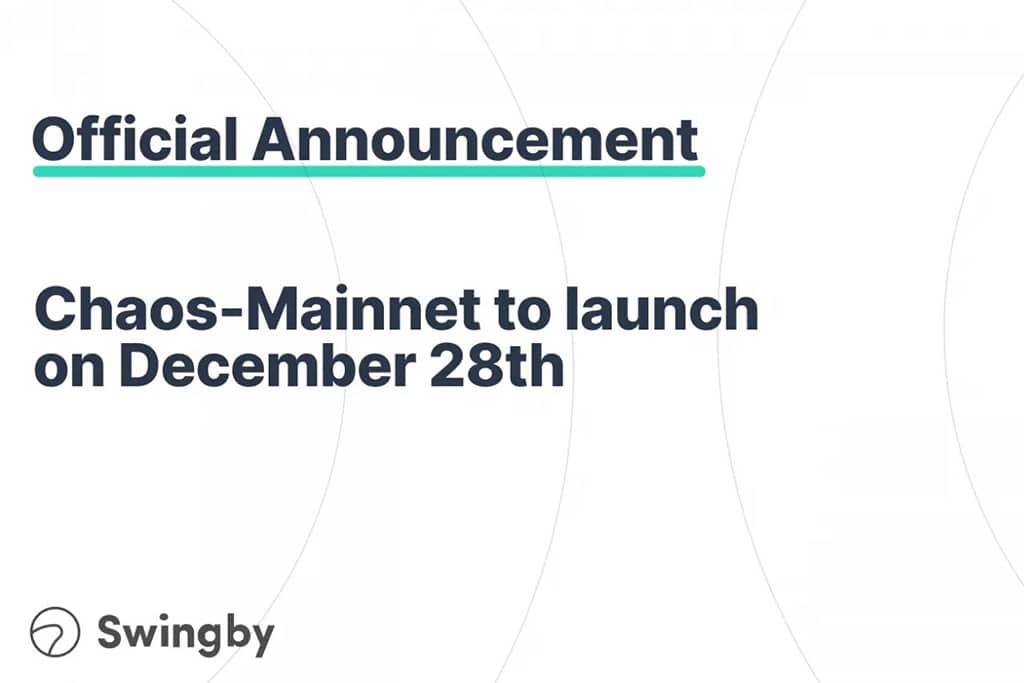 Official Announcement

Chaos-Mainnet to launch on December 28th

Swingby